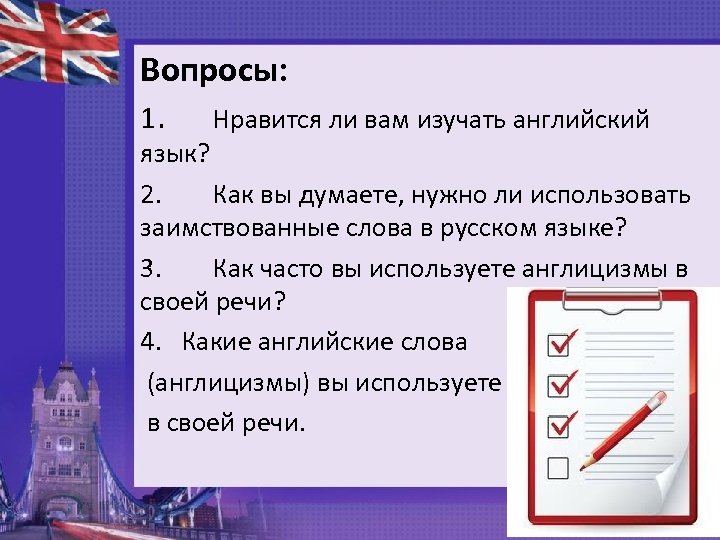 Вопросы:

1. Нравится ли вам изучать английский язык?

2. Как вы думаете, нужно ли использовать заимствованные слова в русском языке?

3. Как часто вы используете англицизмы в своей речи?

4. Какие английские слова (англицизмы) вы используете в своей речи.